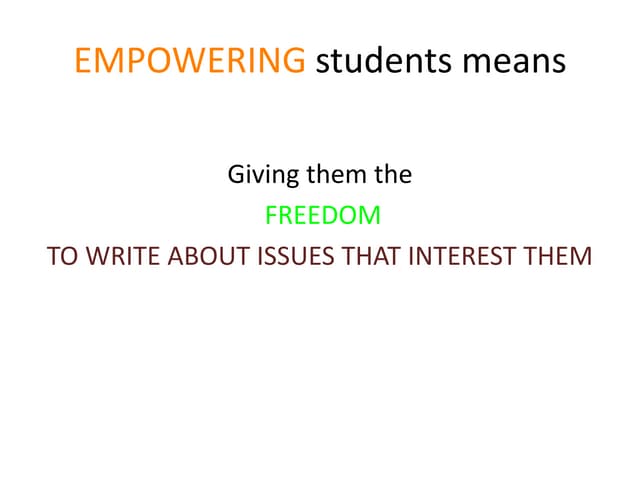 EMPOWERING students means

Giving them the
FREEDOM
TO WRITE ABOUT ISSUES THAT INTEREST THEM